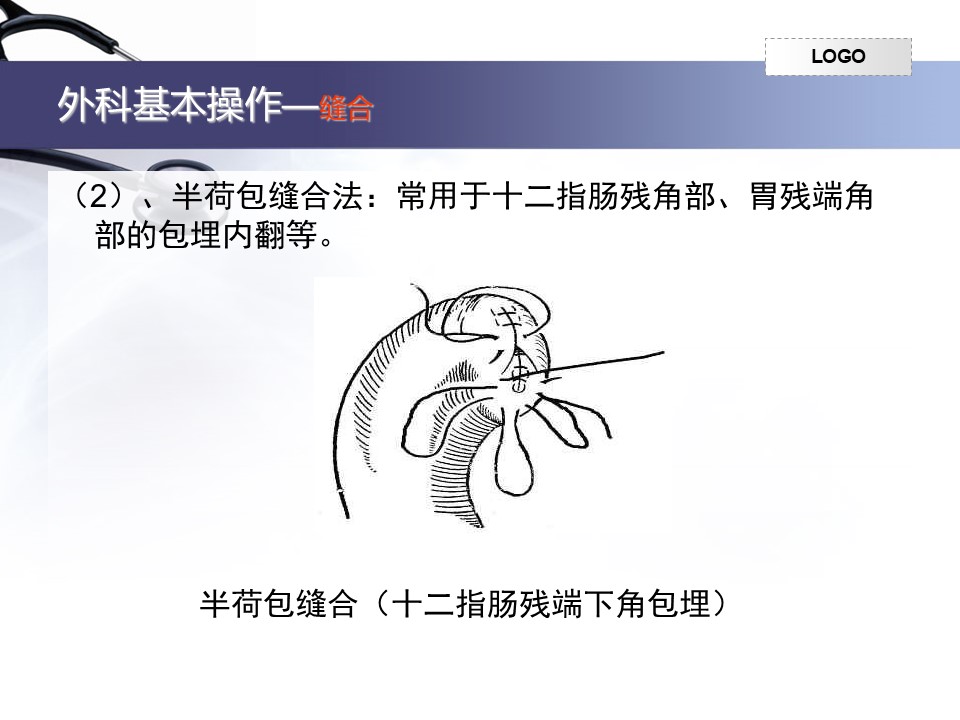 LOGO

外科基本操作—缝合

（2）、半荷包缝合法：常用于十二指肠残角部、胃残端角部的包埋内翻等。

半荷包缝合（十二指肠残端下角包埋）